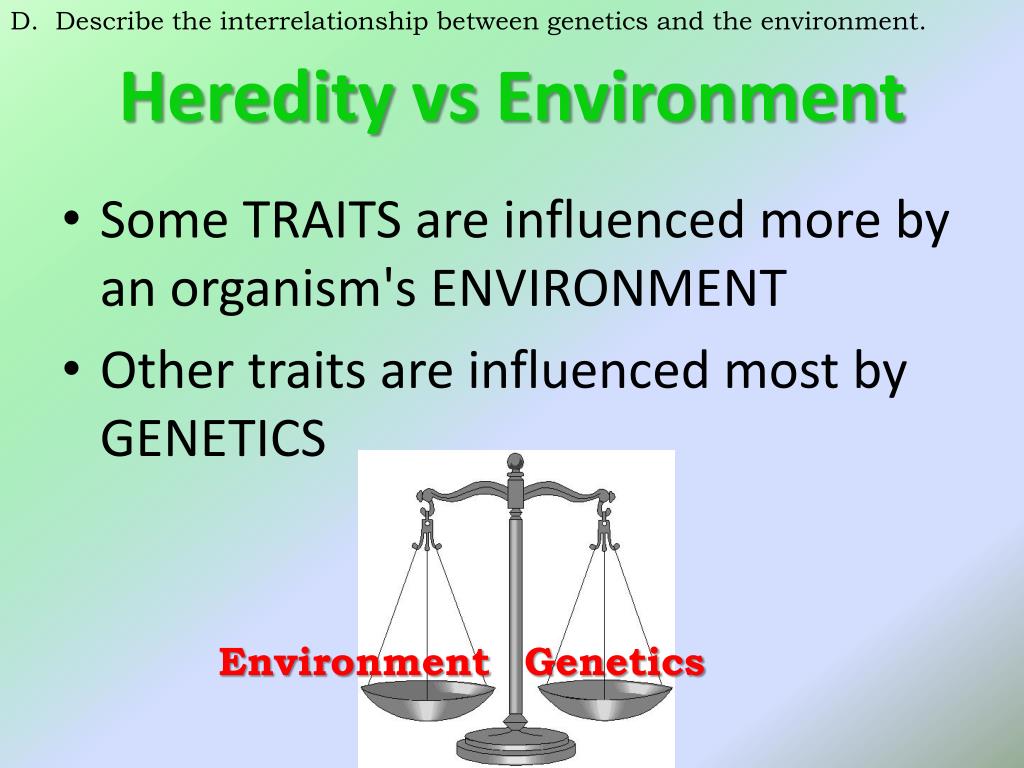 D. Describe the interrelationship between genetics and the environment.

Heredity vs Environment

• Some TRAITS are influenced more by an organism's ENVIRONMENT
• Other traits are influenced most by GENETICS

Environment Genetics